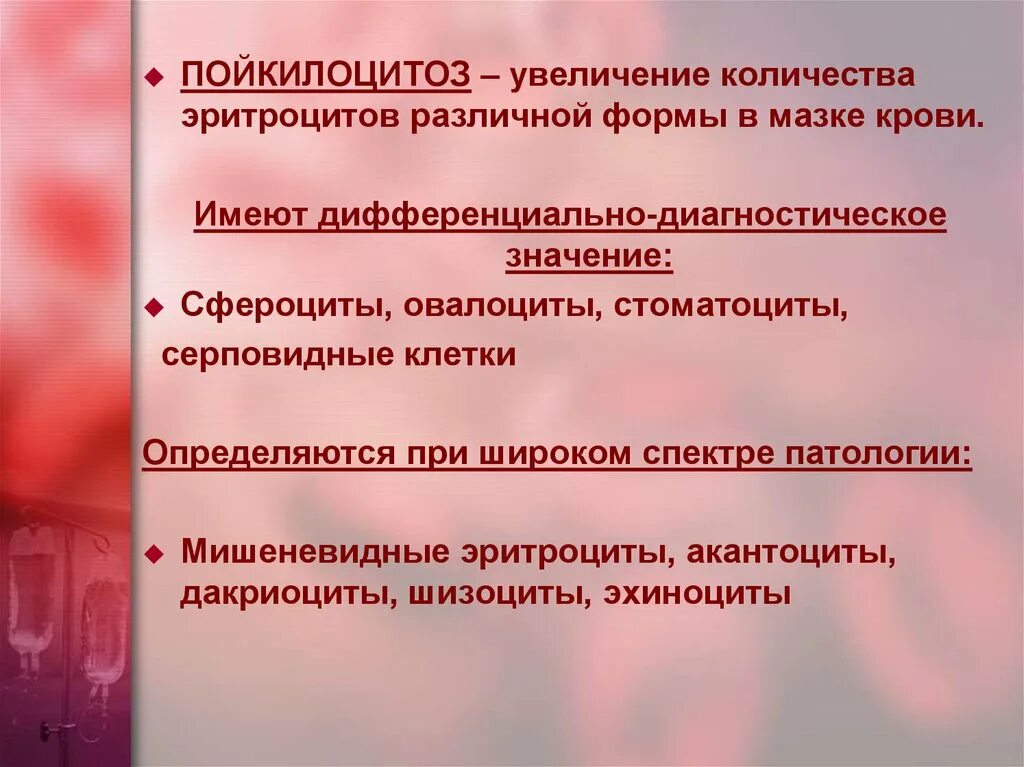 ПОЙКИЛОЦИТОЗ – увеличение количества эритроцитов различной формы в мазке крови.

Имеют дифференциально-диагностическое значение:

Сфероциты, овалоциты, стоматоциты, серповидные клетки

Определяются при широком спектре патологии:

Мишеневидные эритроциты, акантоциты, дакриоциты, шизоциты, эхиноциты